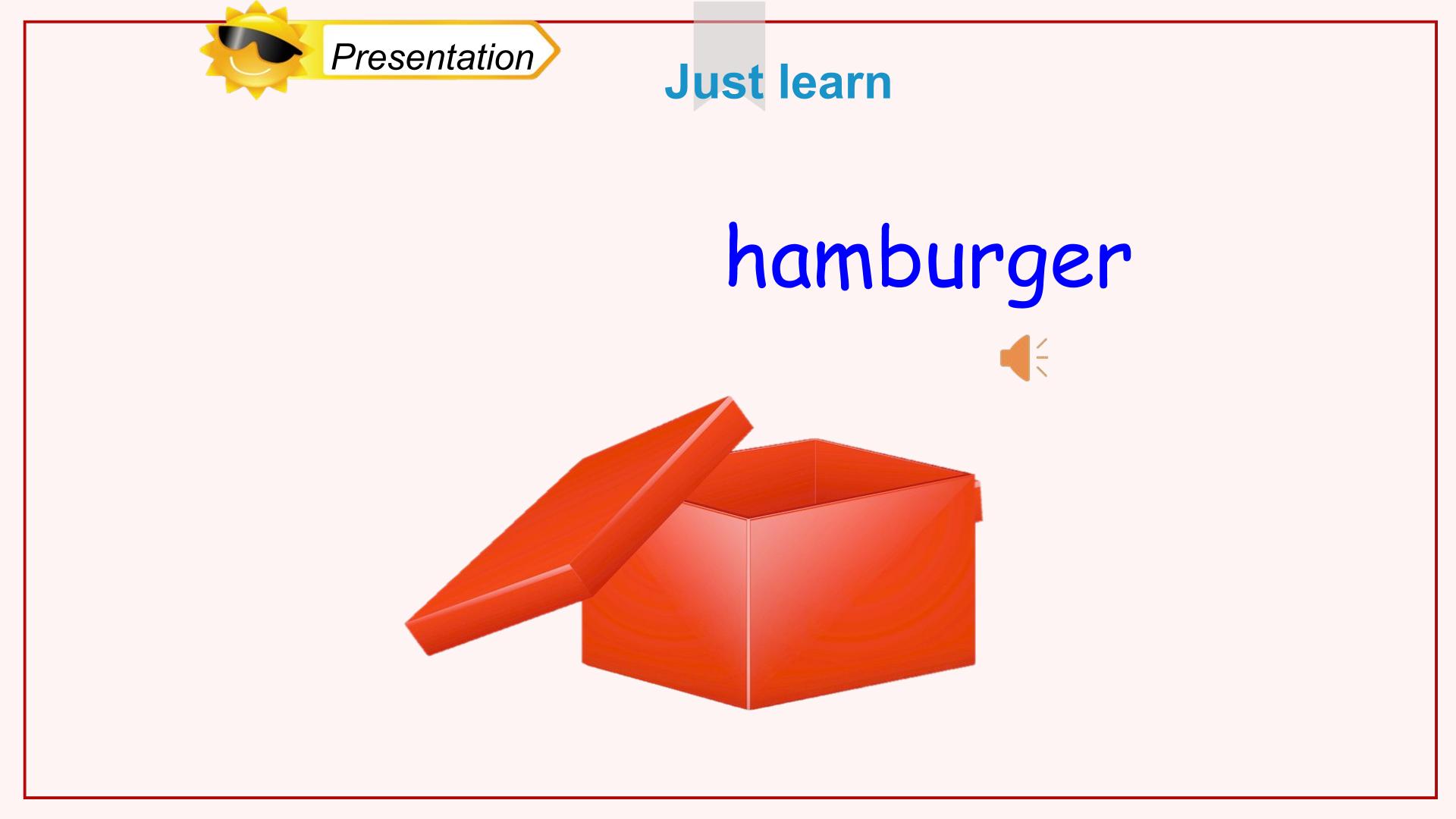 Presentation

Just learn

hamburger